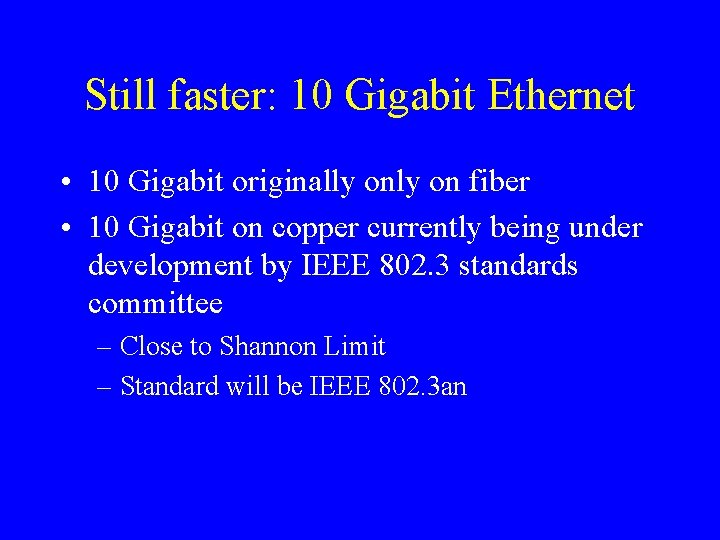 Still faster: 10 Gigabit Ethernet

• 10 Gigabit originally only on fiber

• 10 Gigabit on copper currently being under development by IEEE 802.3 standards committee

– Close to Shannon Limit

– Standard will be IEEE 802.3an